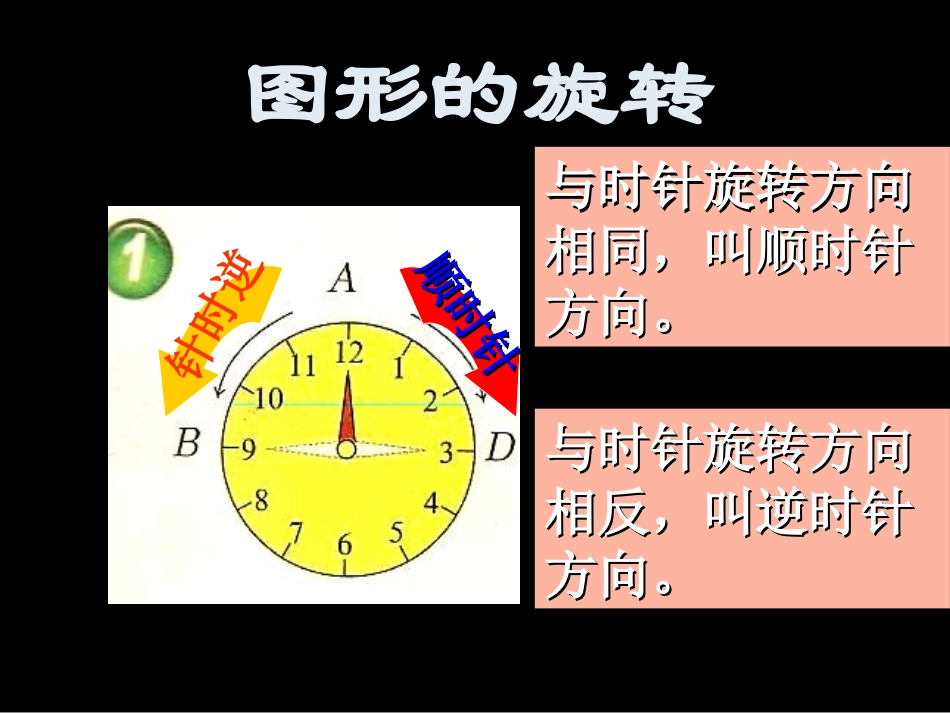 图形的旋转

1

逆时针

顺时针

A

B

D

12
1
2
3
4
5
6
7
8
9
10
11

与时针旋转方向相同，叫顺时针方向。

与时针旋转方向相反，叫逆时针方向。